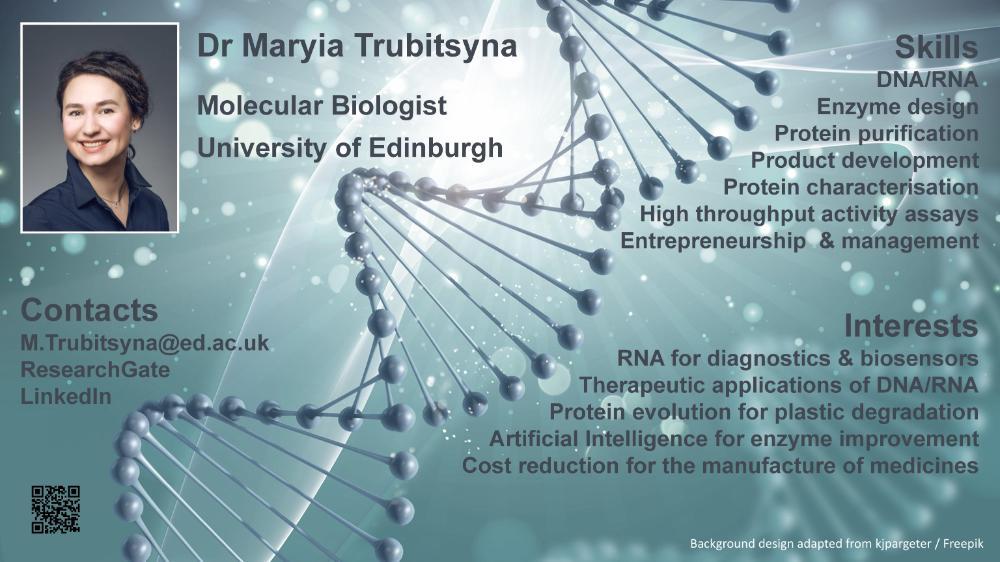 Dr Maryia Trubitsyna

Molecular Biologist

University of Edinburgh

Skills

DNA/RNA
Enzyme design
Protein purification
Product development
Protein characterisation
High throughput activity assays
Entrepreneurship & management

Contacts

M.Trubitsyna@ed.ac.uk
ResearchGate
LinkedIn

Interests

RNA for diagnostics & biosensors
Therapeutic applications of DNA/RNA
Protein evolution for plastic degradation
Artificial Intelligence for enzyme improvement
Cost reduction for the manufacture of medicines

Background design adapted from kjpargeter / Freepik